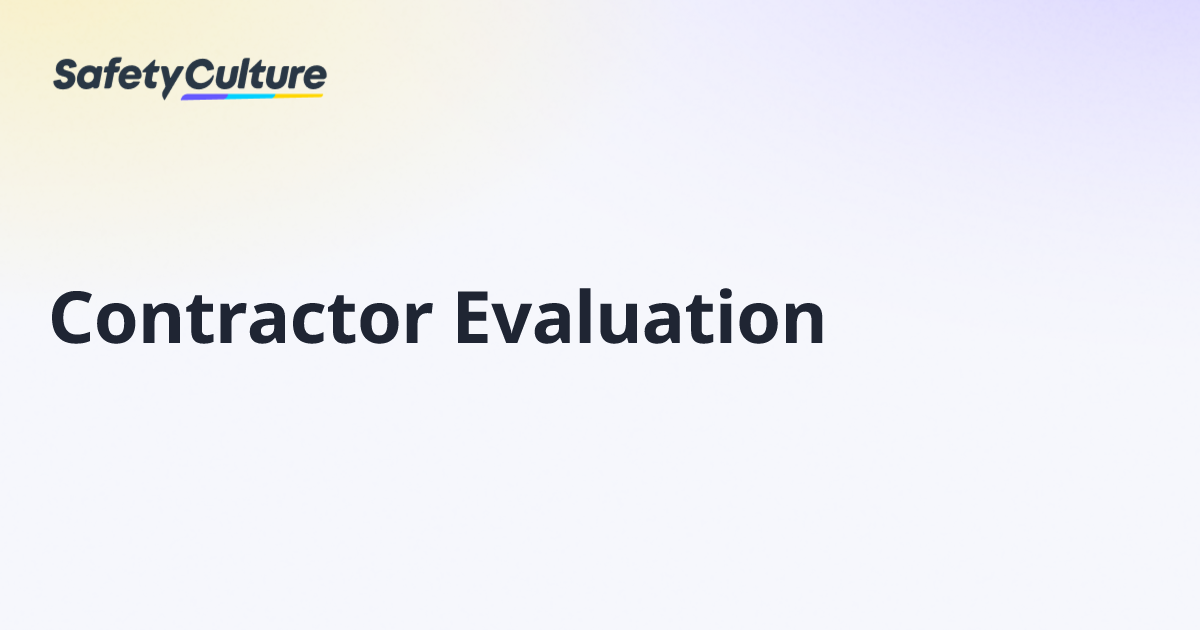 SafetyCulture

Contractor Evaluation